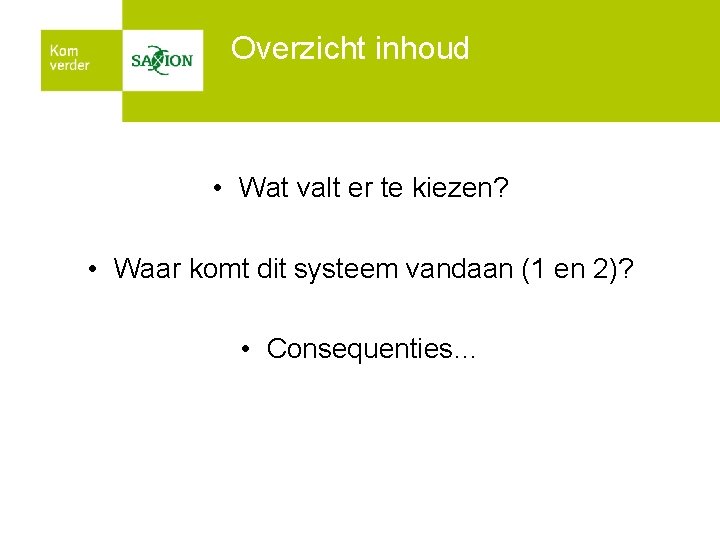 Kom verder

SAXION

Overzicht inhoud

• Wat valt er te kiezen?

• Waar komt dit systeem vandaan (1 en 2)?

• Consequenties…